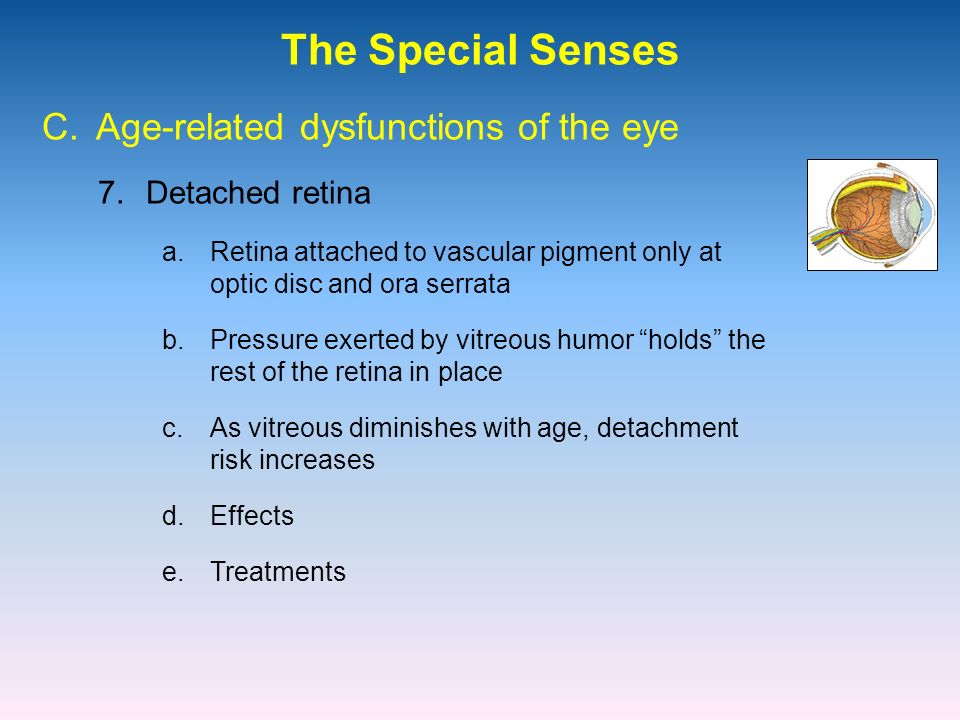 The Special Senses

C. Age-related dysfunctions of the eye

7. Detached retina

a. Retina attached to vascular pigment only at optic disc and ora serrata

b. Pressure exerted by vitreous humor “holds” the rest of the retina in place

c. As vitreous diminishes with age, detachment risk increases

d. Effects

e. Treatments